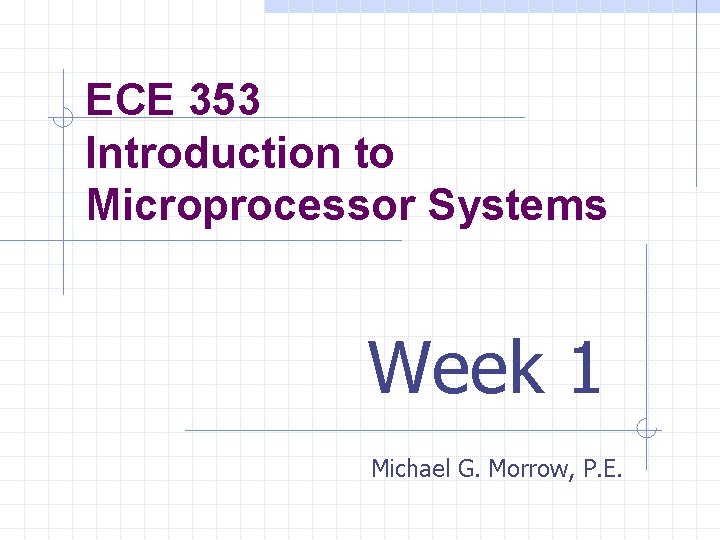 ECE 353
Introduction to Microprocessor Systems

Week 1

Michael G. Morrow, P.E.